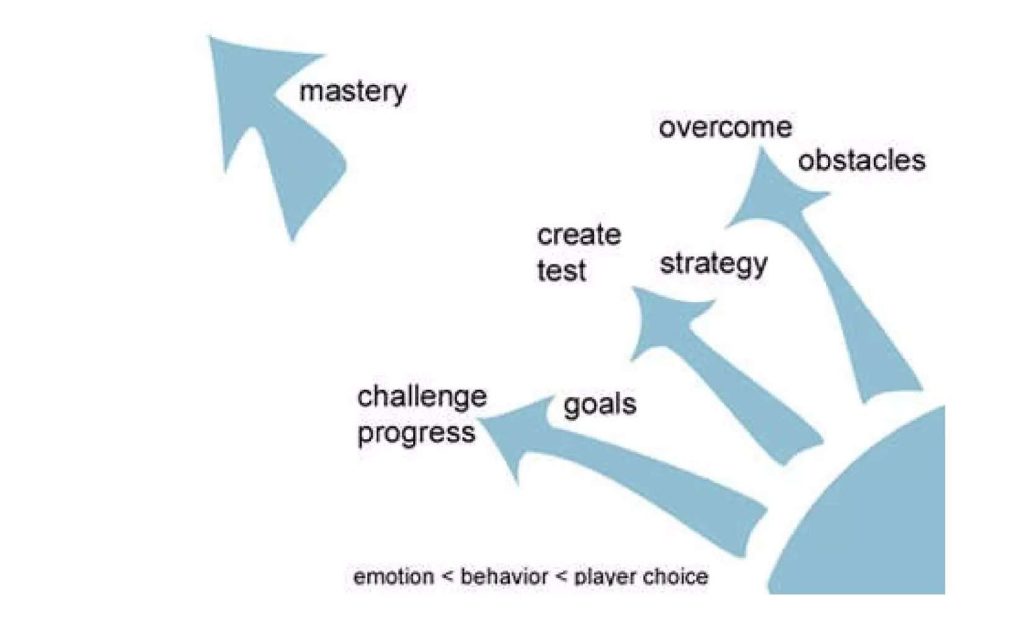 mastery

overcome
obstacles

create
test

strategy

challenge
progress

goals

emotion < behavior < player choice